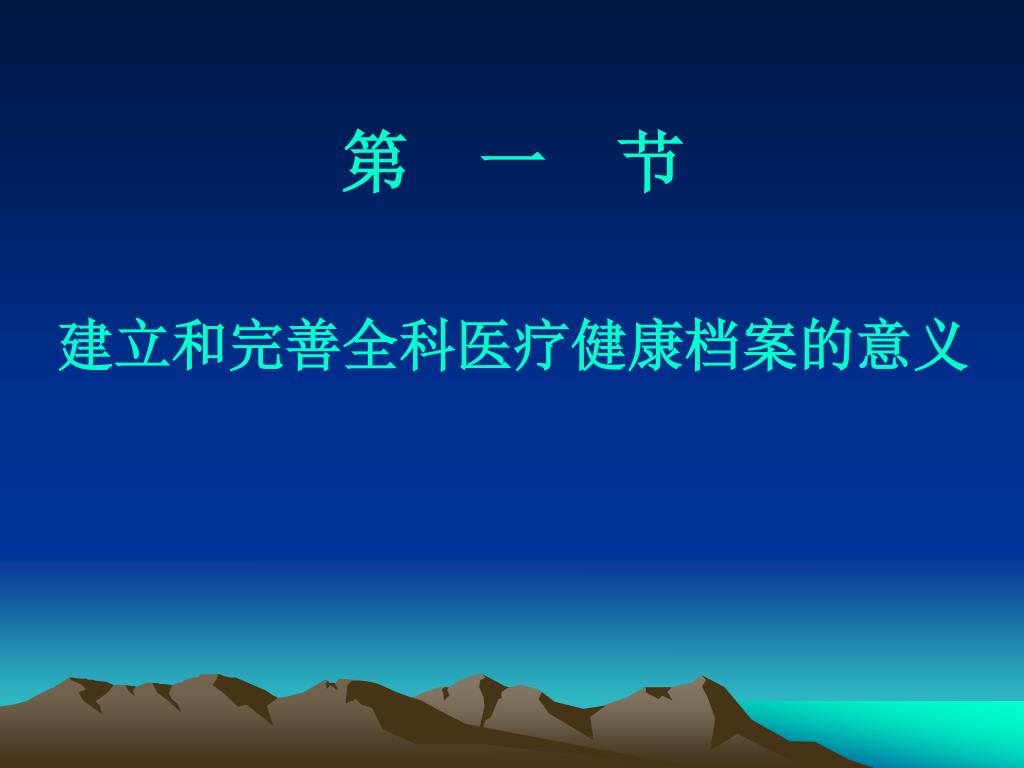 第　一　节

建立和完善全科医疗健康档案的意义